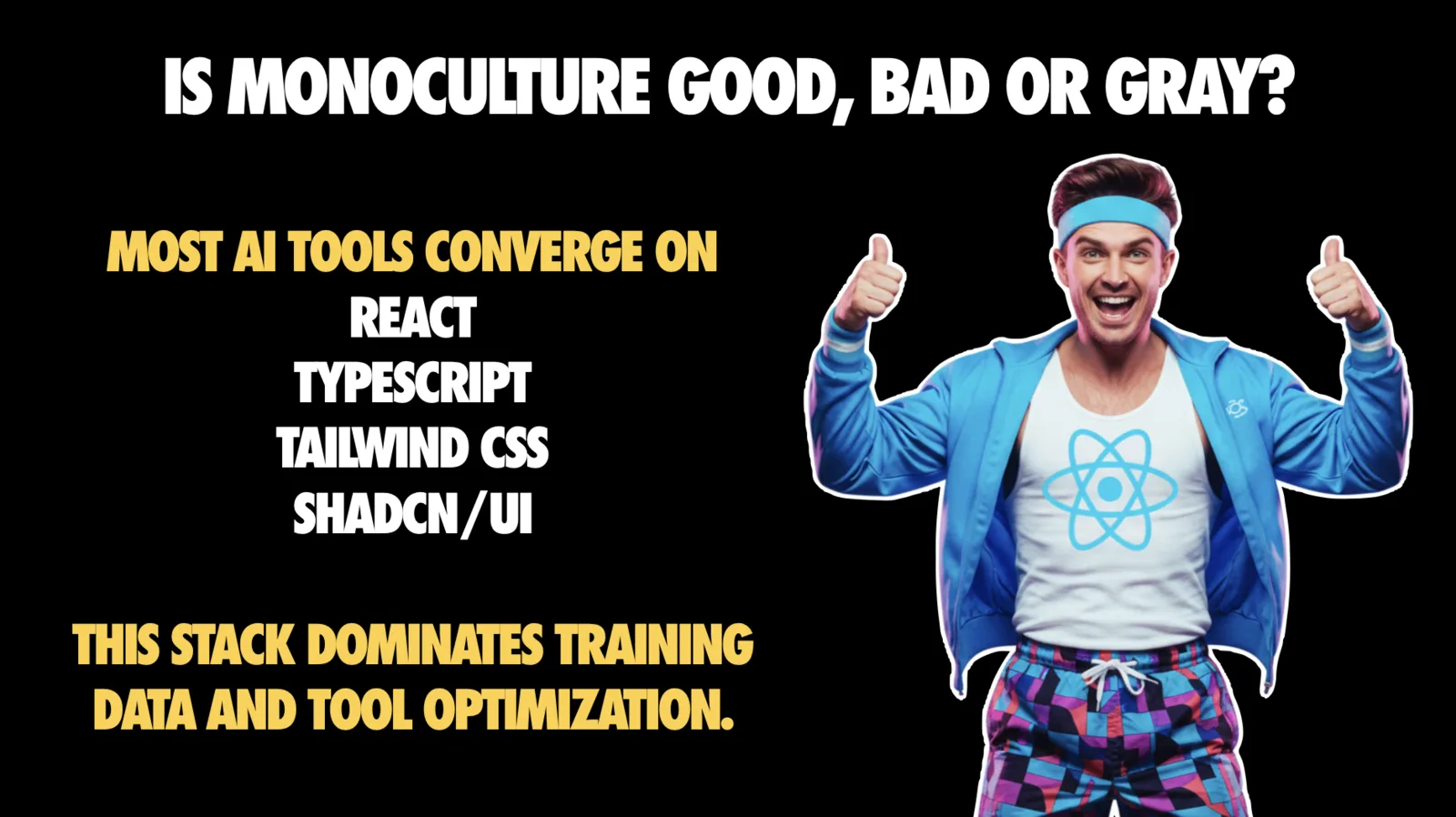 IS MONOCULTURE GOOD, BAD OR GRAY?

MOST AI TOOLS CONVERGE ON
REACT
TYPESCRIPT
TAILWIND CSS
SHADCN/UI

THIS STACK DOMINATES TRAINING DATA AND TOOL OPTIMIZATION.